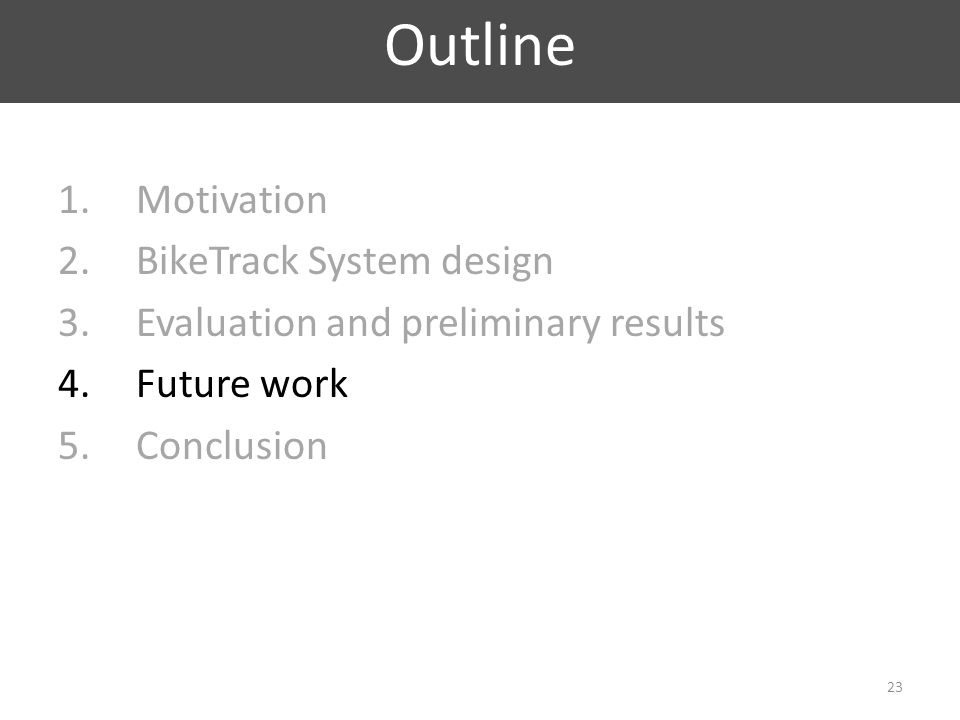 Outline

1. Motivation
2. BikeTrack System design
3. Evaluation and preliminary results
4. Future work
5. Conclusion

23